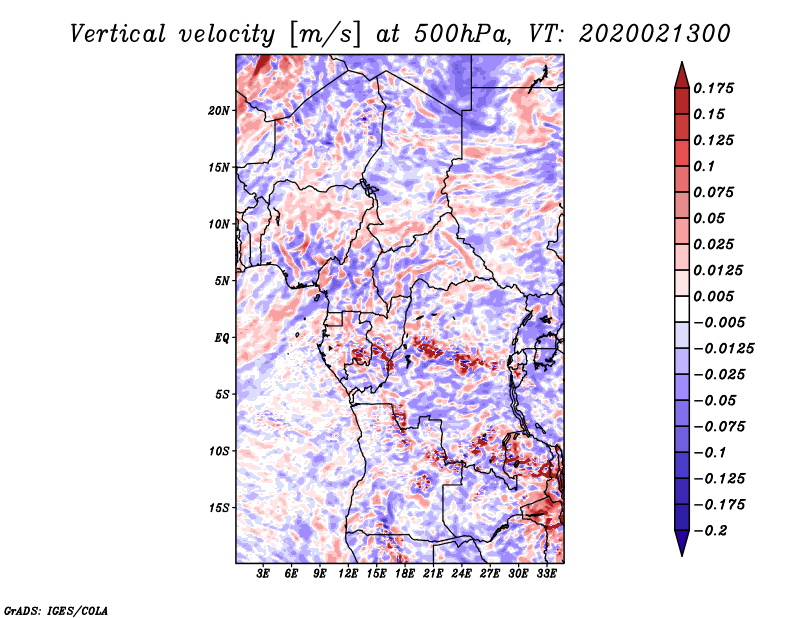 Vertical velocity [m/s] at 500hPa, VT: 2020021300

20N
15N
10N
5N
EQ
5S
10S
15S

3E 6E 9E 12E 15E 18E 21E 24E 27E 30E 33E

0.175
0.15
0.125
0.1
0.075
0.05
0.025
0.0125
0.005
−0.005
−0.0125
−0.025
−0.05
−0.075
−0.1
−0.125
−0.175
−0.2

GrADS: IGES/COLA